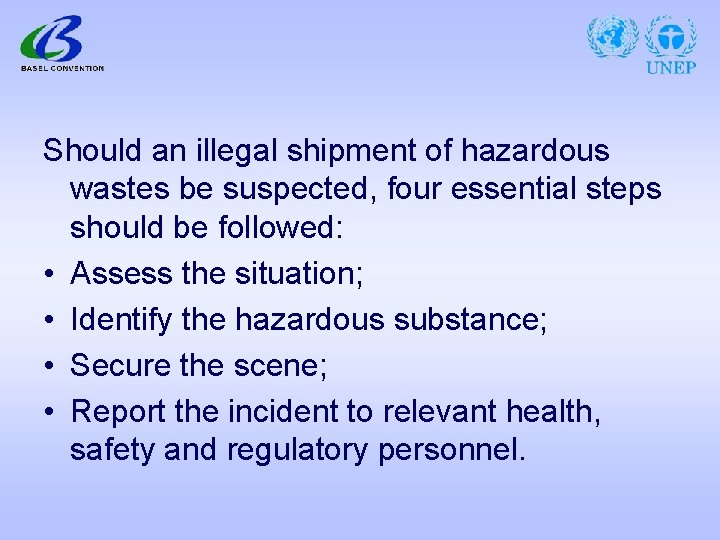 BASEL CONVENTION

UNEP

Should an illegal shipment of hazardous wastes be suspected, four essential steps should be followed:

• Assess the situation;
• Identify the hazardous substance;
• Secure the scene;
• Report the incident to relevant health, safety and regulatory personnel.